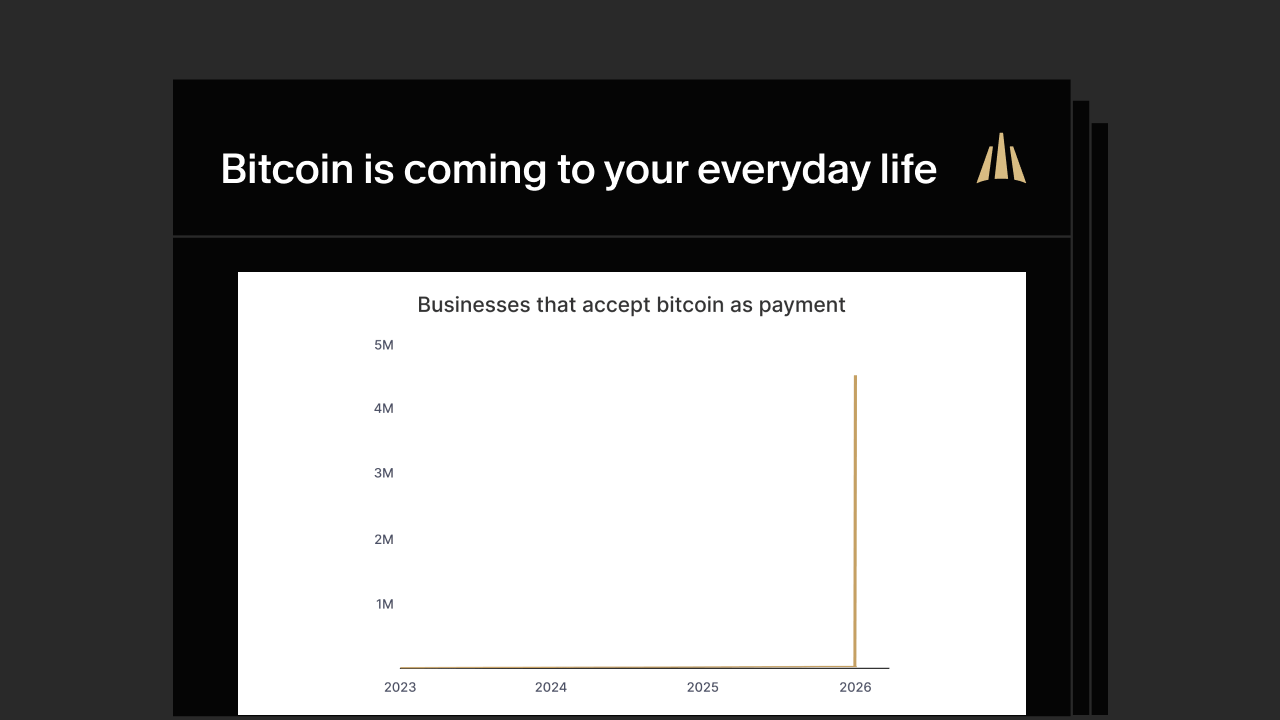 Bitcoin is coming to your everyday life

Businesses that accept bitcoin as payment

5M
4M
3M
2M
1M

2023
2024
2025
2026